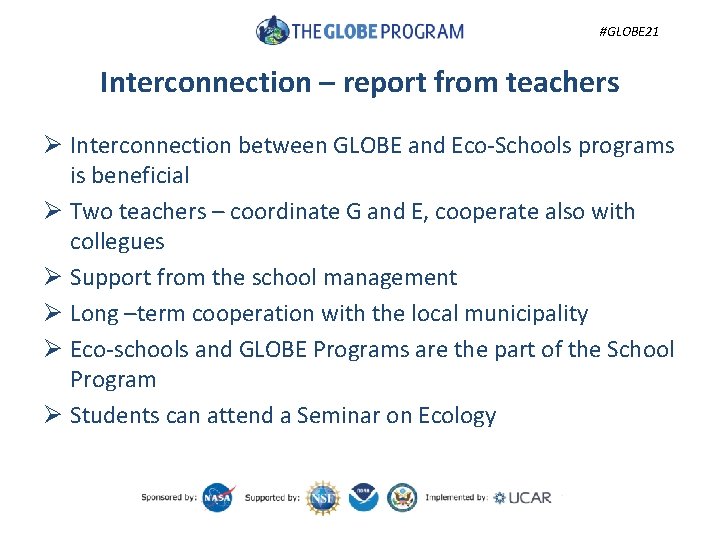 THE GLOBE PROGRAM

#GLOBE21

Interconnection – report from teachers

➢ Interconnection between GLOBE and Eco-Schools programs is beneficial

➢ Two teachers – coordinate G and E, cooperate also with collegues

➢ Support from the school management

➢ Long –term cooperation with the local municipality

➢ Eco-schools and GLOBE Programs are the part of the School Program

➢ Students can attend a Seminar on Ecology

Sponsored by: NASA Supported by: NSF NOAA Implemented by: UCAR